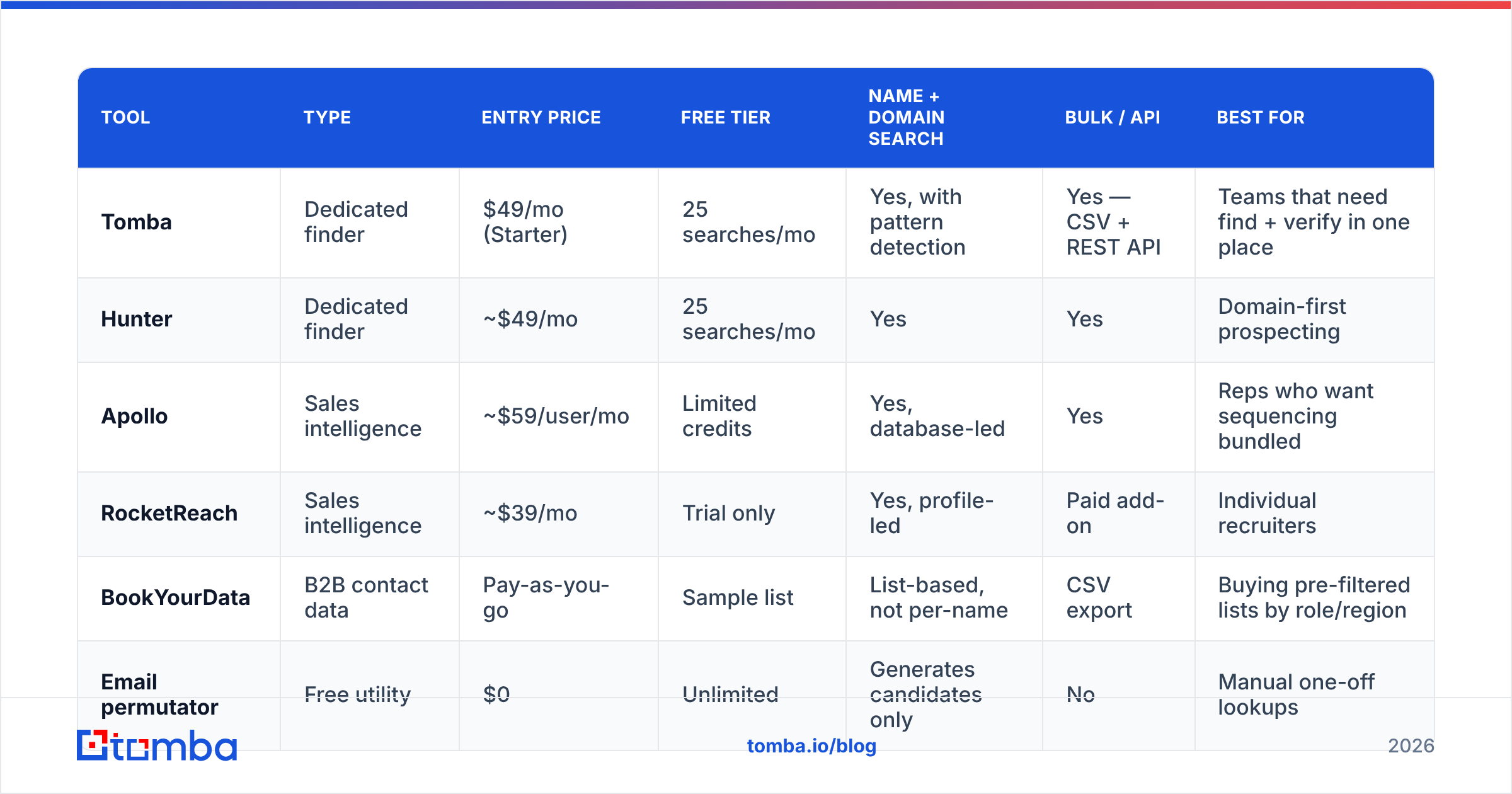 | TOOL | TYPE | ENTRY PRICE | FREE TIER | NAME + DOMAIN SEARCH | BULK / API | BEST FOR |
|---|---|---|---|---|---|---|
| Tomba | Dedicated finder | \$49/mo (Starter) | 25 searches/mo | Yes, with pattern detection | Yes — CSV + REST API | Teams that need find + verify in one place |
| Hunter | Dedicated finder | ~\$49/mo | 25 searches/mo | Yes | Yes | Domain-first prospecting |
| Apollo | Sales intelligence | ~\$59/user/mo | Limited credits | Yes, database-led | Yes | Reps who want sequencing bundled |
| RocketReach | Sales intelligence | ~\$39/mo | Trial only | Yes, profile-led | Paid add-on | Individual recruiters |
| BookYourData | B2B contact data | Pay-as-you-go | Sample list | List-based, not per-name | CSV export | Buying pre-filtered lists by role/region |
| Email permutator | Free utility | \$0 | Unlimited | Generates candidates only | No | Manual one-off lookups |

tomba

tomba.io/blog

2026